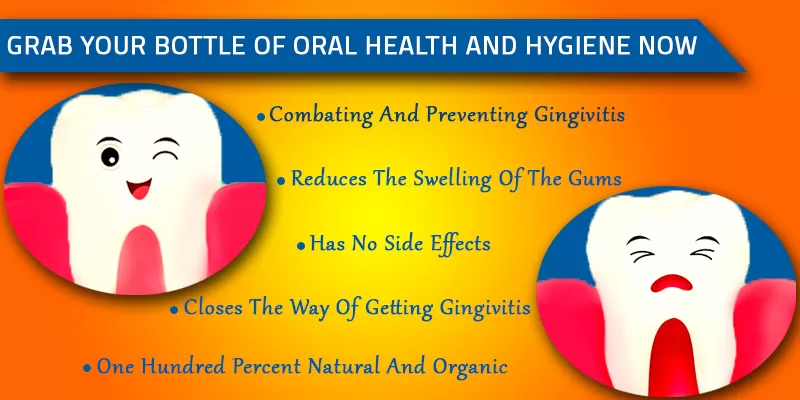 GRAB YOUR BOTTLE OF ORAL HEALTH AND HYGIENE NOW

• Combating And Preventing Gingivitis

• Reduces The Swelling Of The Gums

• Has No Side Effects

• Closes The Way Of Getting Gingivitis

• One Hundred Percent Natural And Organic